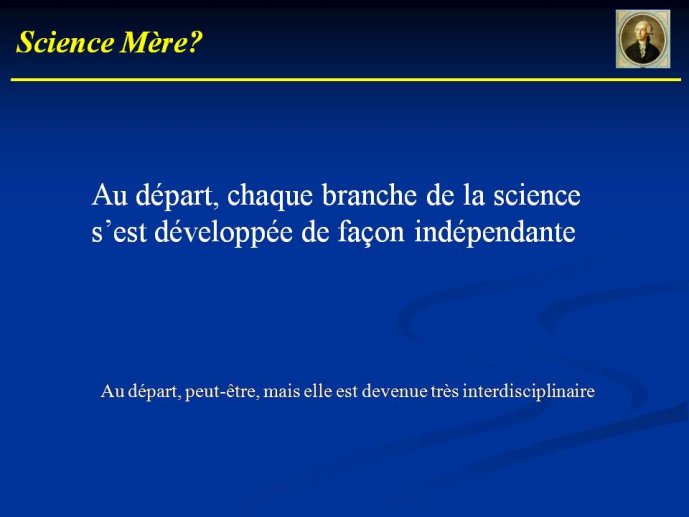 Science Mère?

Au départ, chaque branche de la science s’est développée de façon indépendante

Au départ, peut-être, mais elle est devenue très interdisciplinaire